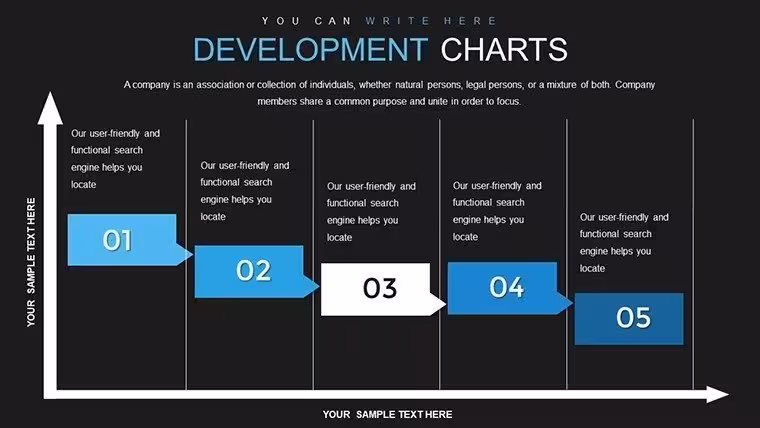 YOU CAN WRITE HERE

DEVELOPMENT CHARTS

A company is an association or collection of individuals, whether natural persons, legal persons, or a mixture of both. Company members share a common purpose and unite in order to focus.

YOUR SAMPLE TEXT HERE

Our user-friendly and functional search engine helps you locate

01

Our user-friendly and functional search engine helps you locate

02

Our user-friendly and functional search engine helps you locate

03

Our user-friendly and functional search engine helps you locate

04

Our user-friendly and functional search engine helps you locate

05

YOUR SAMPLE TEXT HERE